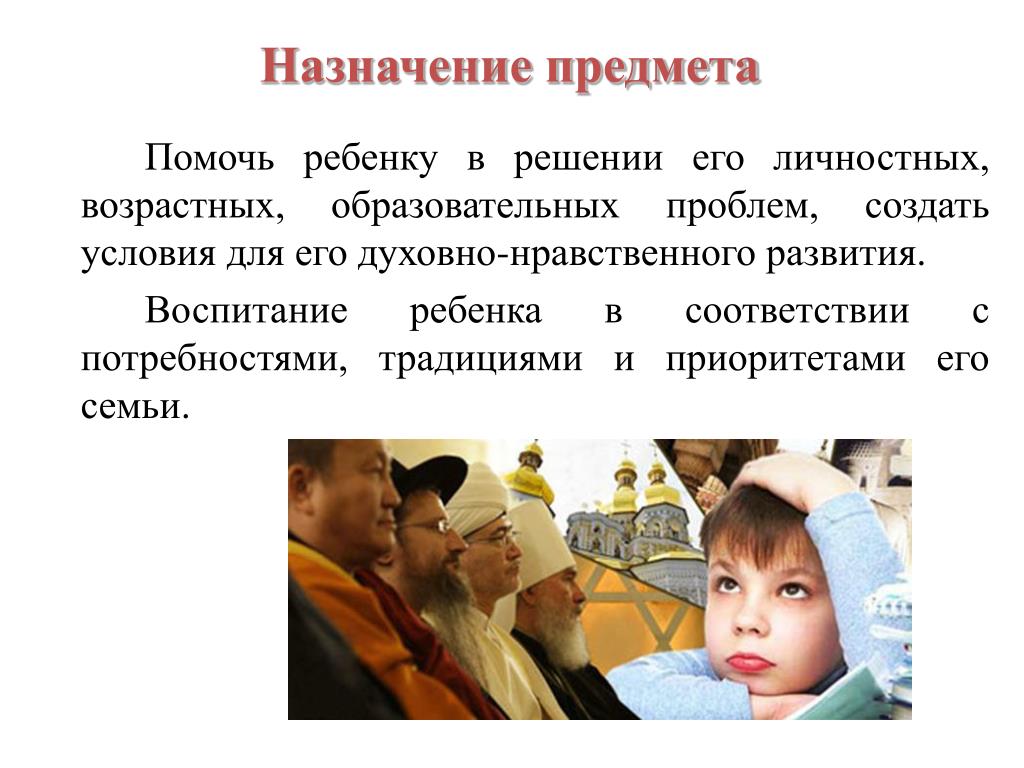 Назначение предмета

Помочь ребенку в решении его личностных, возрастных, образовательных проблем, создать условия для его духовно-нравственного развития.

Воспитание ребенка в соответствии с потребностями, традициями и приоритетами его семьи.